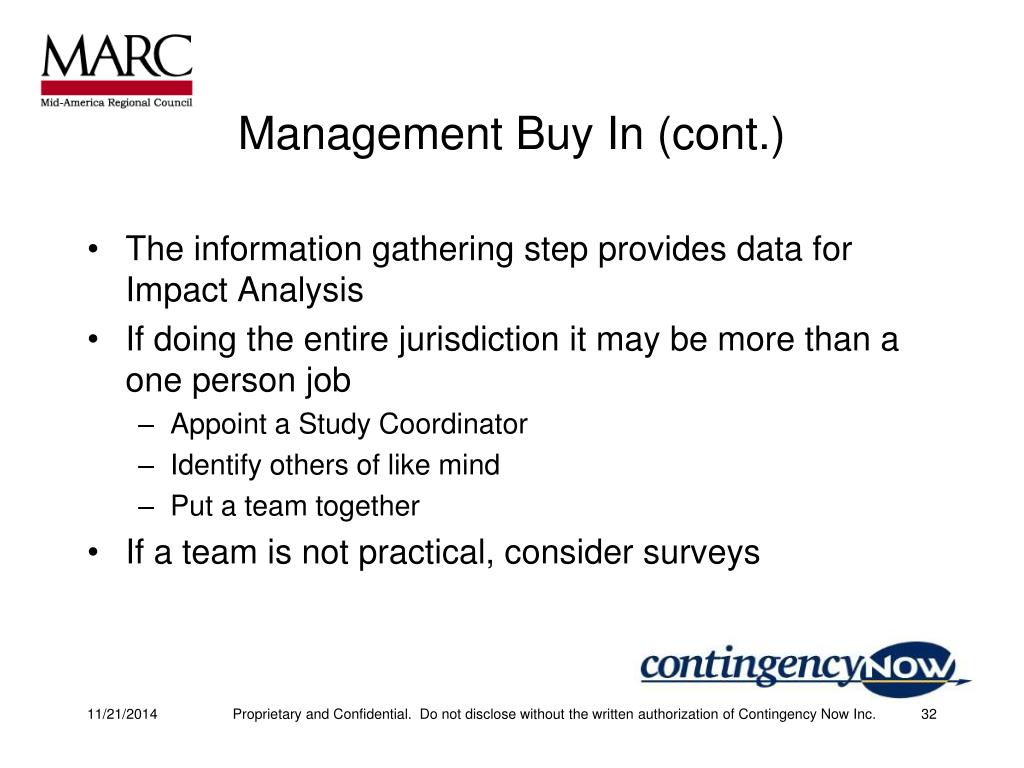 MARC
Mid-America Regional Council

Management Buy In (cont.)

• The information gathering step provides data for Impact Analysis
• If doing the entire jurisdiction it may be more than a one person job
– Appoint a Study Coordinator
– Identify others of like mind
– Put a team together
• If a team is not practical, consider surveys

contingencyNOW

11/21/2014 Proprietary and Confidential. Do not disclose without the written authorization of Contingency Now Inc. 32